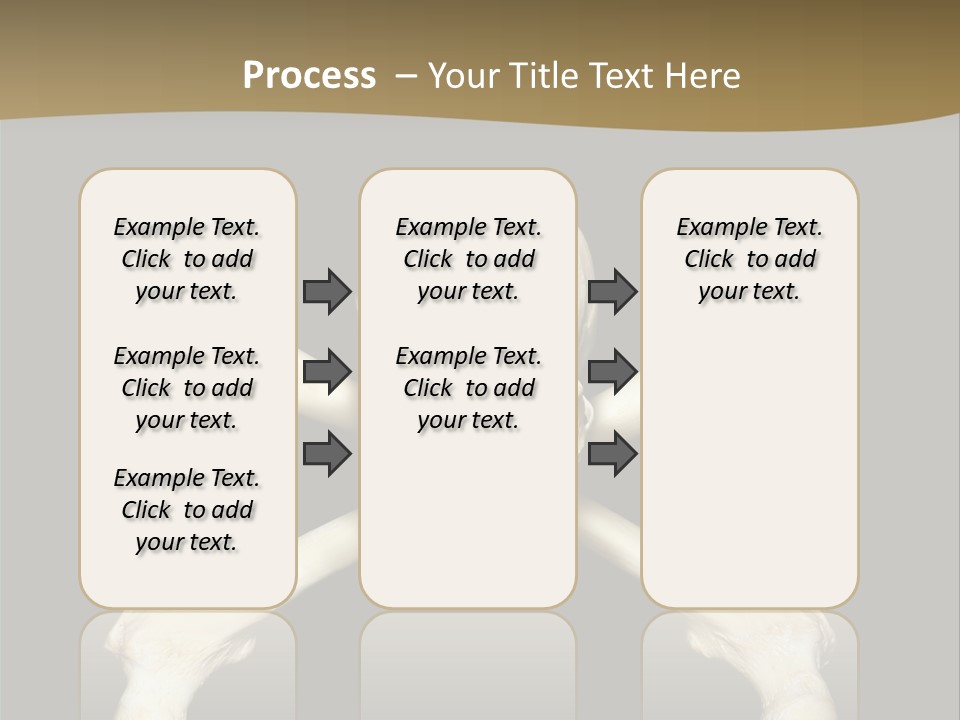 Process – Your Title Text Here

Example Text. Click to add your text.

Example Text. Click to add your text.

Example Text. Click to add your text.

Example Text. Click to add your text.

Example Text. Click to add your text.

Example Text. Click to add your text.